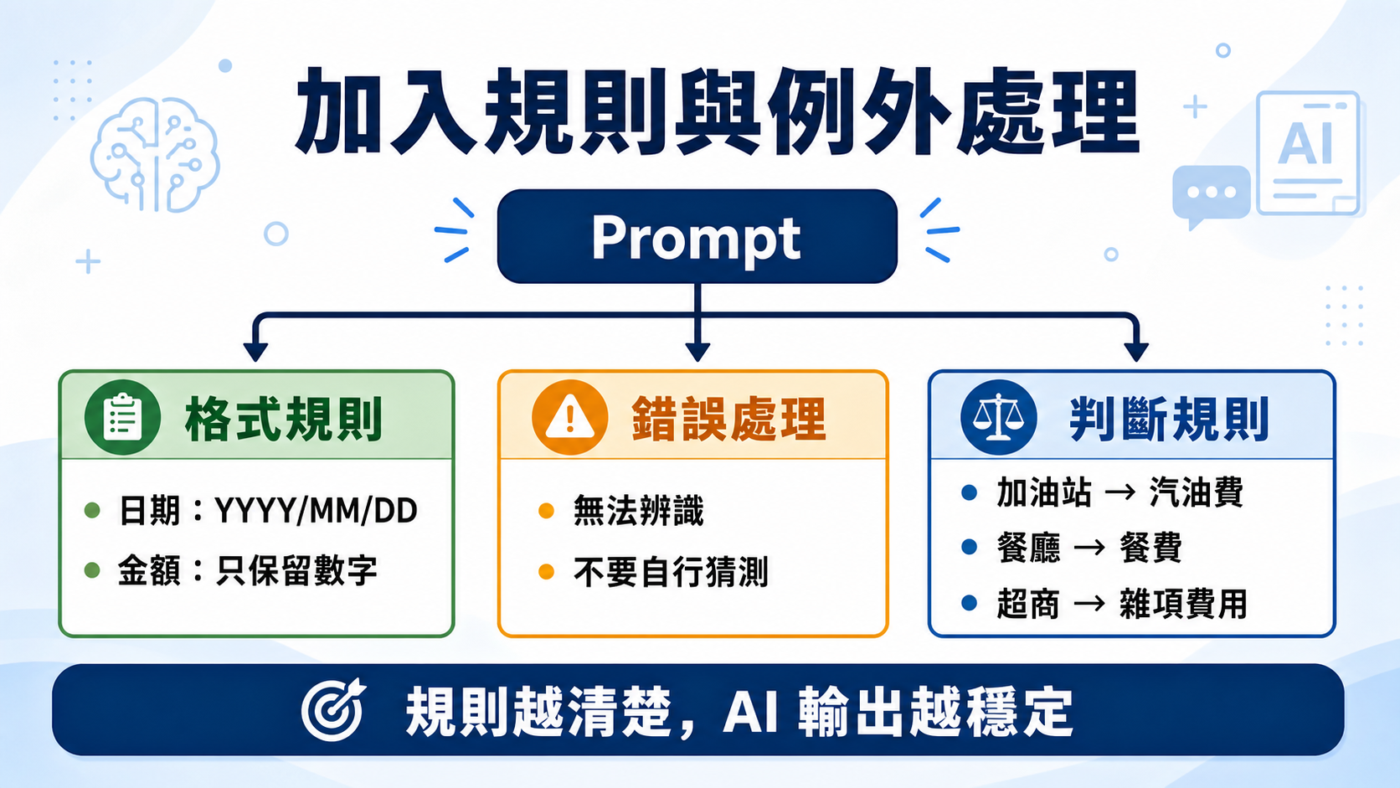 加入規則與例外處理

AI

Prompt

格式規則

- 日期：YYYY/MM/DD
- 金額：只保留數字

錯誤處理

- 無法辨識
- 不要自行猜測

判斷規則

- 加油站 → 汽油費
- 餐廳 → 餐費
- 超商 → 雜項費用

規則越清楚，AI 輸出越穩定